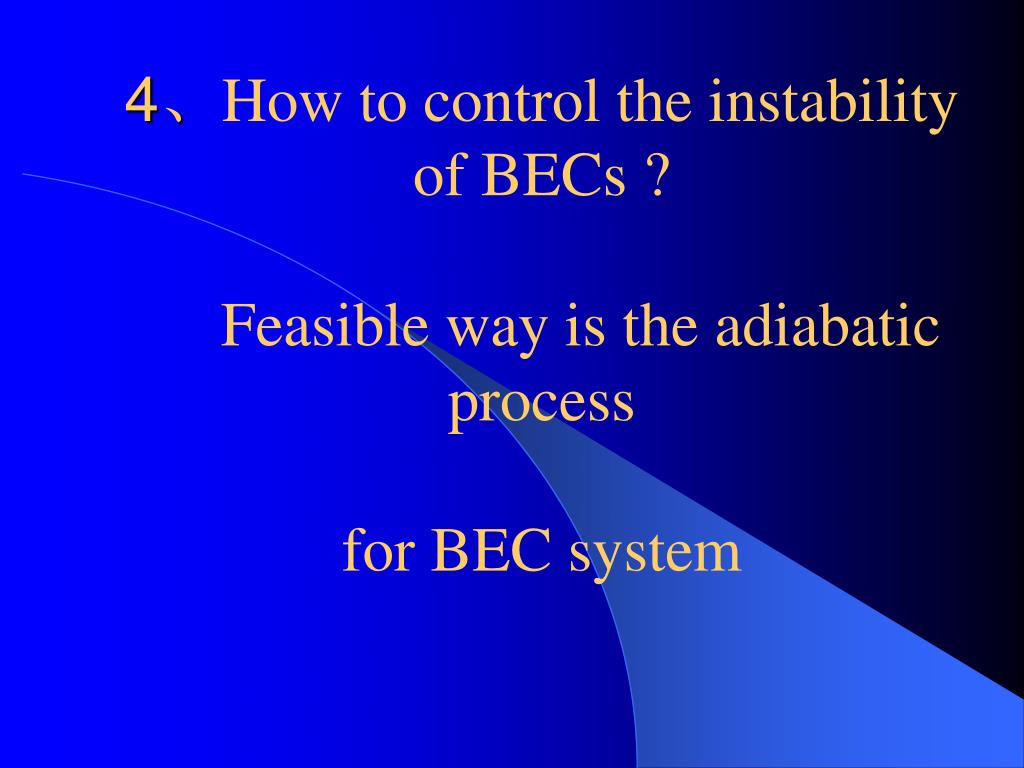 4、How to control the instability of BECs ?

Feasible way is the adiabatic process

for BEC system